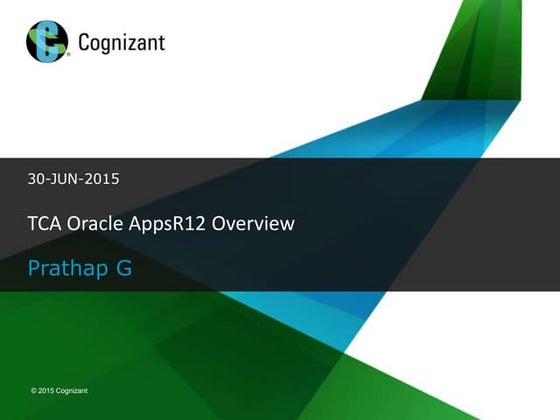 Cognizant

30-JUN-2015

TCA Oracle AppsR12 Overview

Prathap G

© 2015 Cognizant